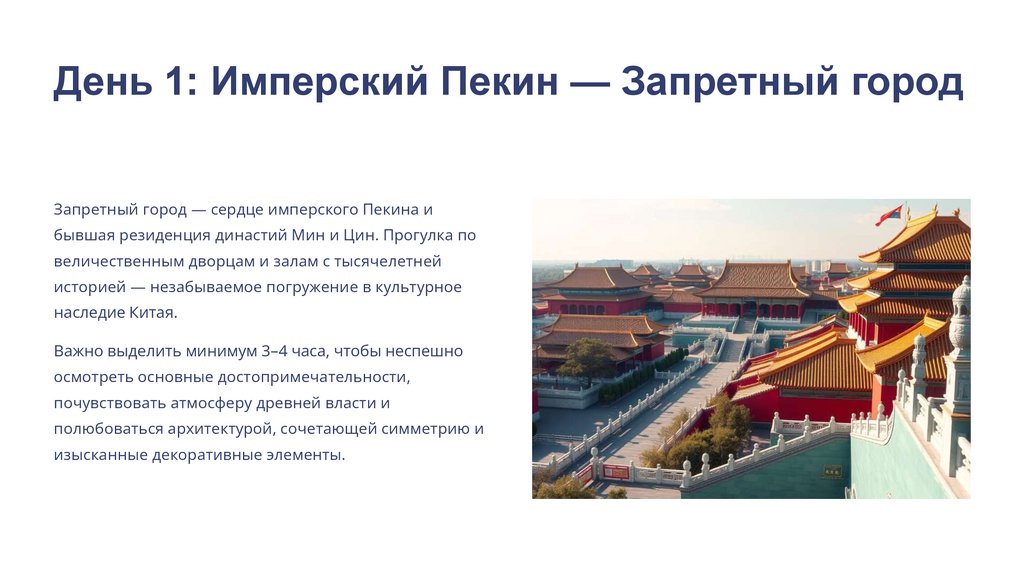 День 1: Имперский Пекин — Запретный город

Запретный город — сердце имперского Пекина и бывшая резиденция династий Мин и Цин. Прогулка по величественным дворцам и залам с тысячелетней историей — незабываемое погружение в культурное наследие Китая.

Важно выделить минимум 3–4 часа, чтобы неспешно осмотреть основные достопримечательности, почувствовать атмосферу древней власти и полюбоваться архитектурой, сочетающей симметрию и изысканные декоративные элементы.